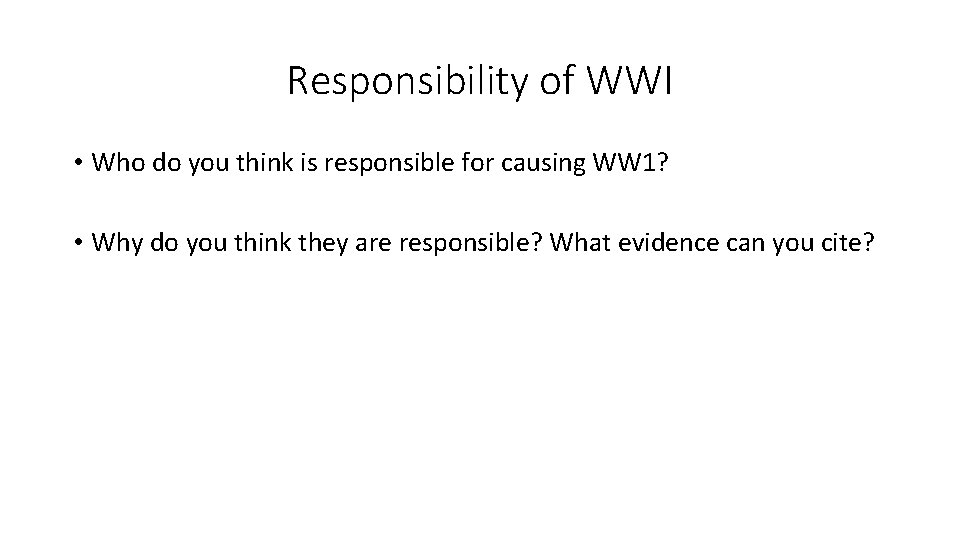 Responsibility of WWI

• Who do you think is responsible for causing WW1?

• Why do you think they are responsible? What evidence can you cite?